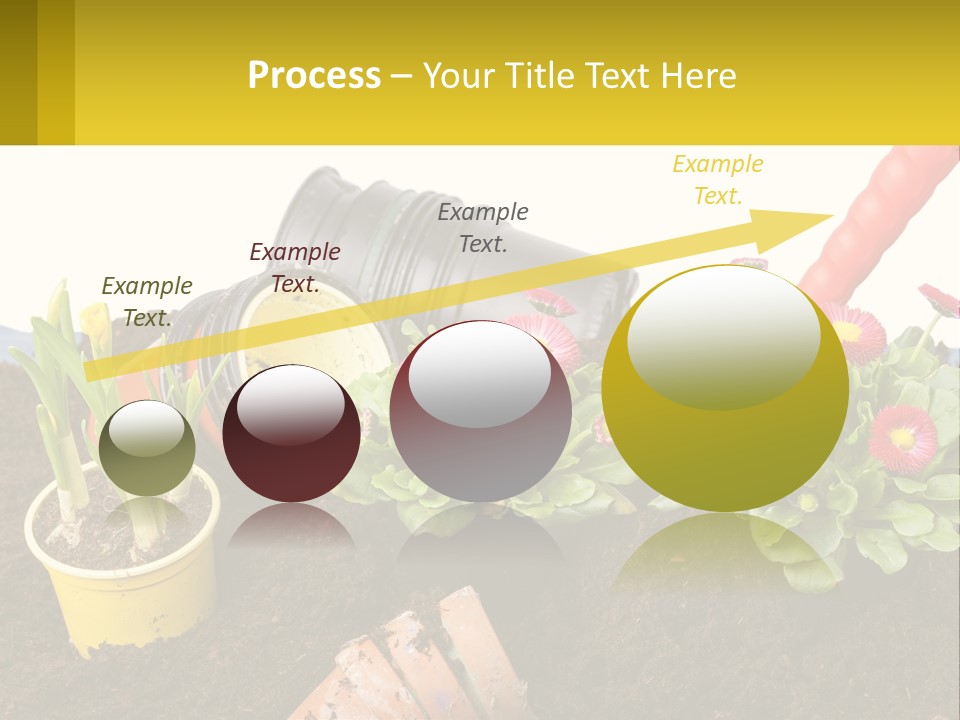 Process – Your Title Text Here

Example Text.

Example Text.

Example Text.

Example Text.